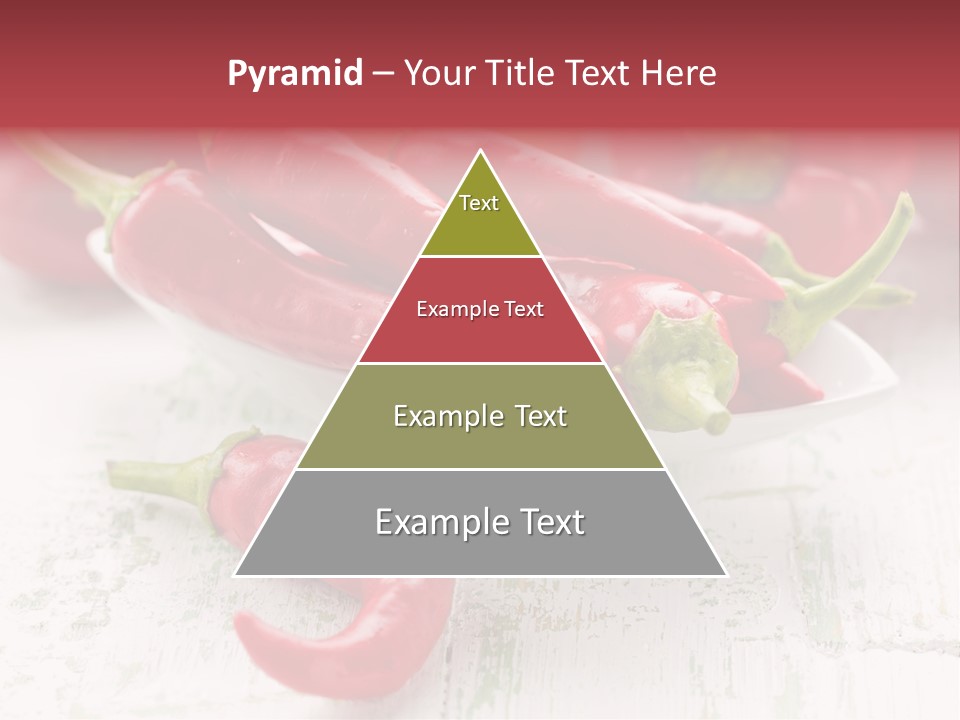 Pyramid – Your Title Text Here

Text

Example Text

Example Text

Example Text